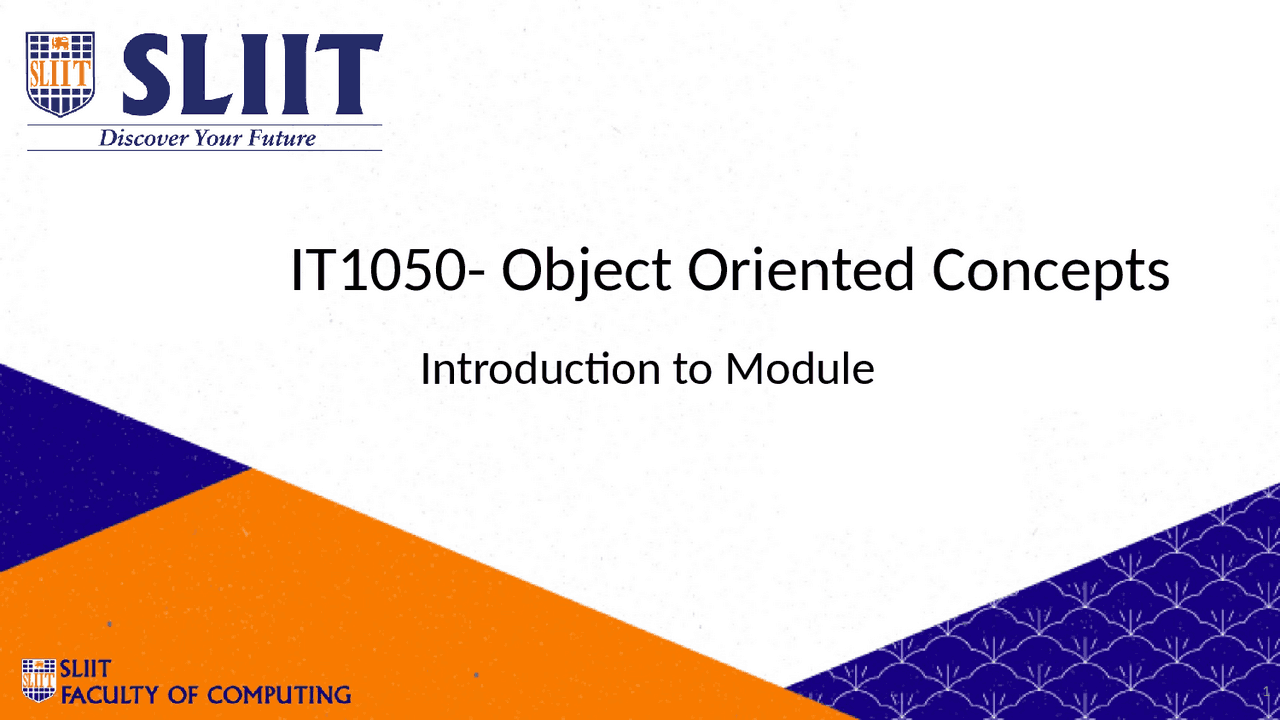 SLIIT
SLIIT
Discover Your Future

IT1050- Object Oriented Concepts

Introduction to Module

SLIIT
SLIIT
FACULTY OF COMPUTING

1